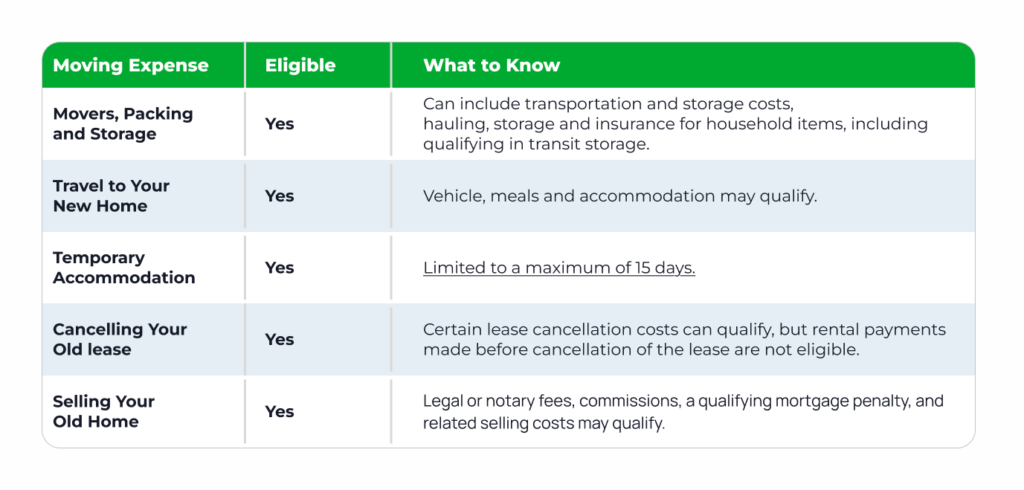 | Moving Expense | Eligible | What to Know |
|---|---|---|
| Movers, Packing and Storage | Yes | Can include transportation and storage costs, hauling, storage and insurance for household items, including qualifying in transit storage. |
| Travel to Your New Home | Yes | Vehicle, meals and accommodation may qualify. |
| Temporary Accommodation | Yes | Limited to a maximum of 15 days. |
| Cancelling Your Old lease | Yes | Certain lease cancellation costs can qualify, but rental payments made before cancellation of the lease are not eligible. |
| Selling Your Old Home | Yes | Legal or notary fees, commissions, a qualifying mortgage penalty, and related selling costs may qualify. |